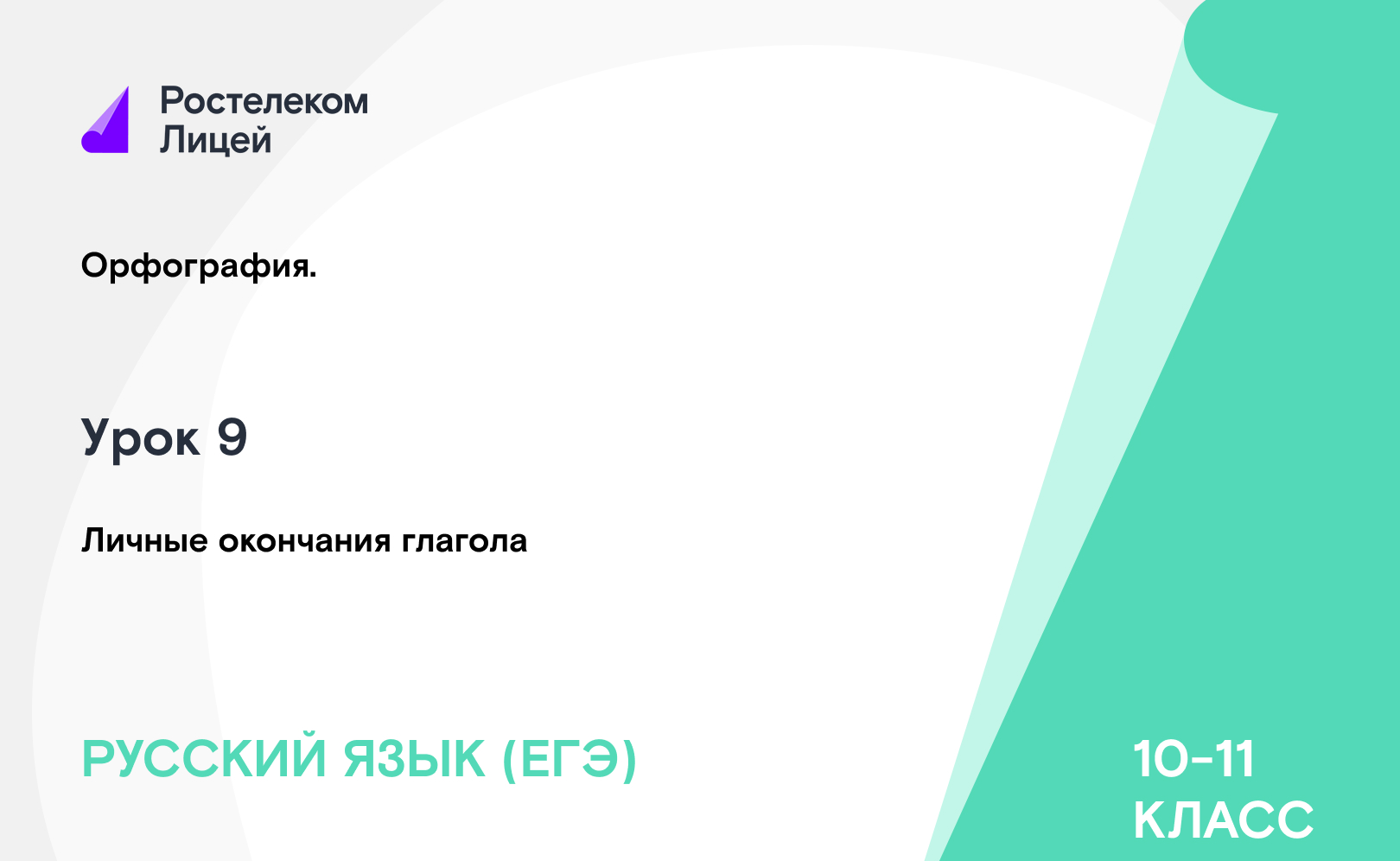 Ростелеком
Лицей

Орфография.

Урок 9

Личные окончания глагола

РУССКИЙ ЯЗЫК (ЕГЭ)

10–11
КЛАСС